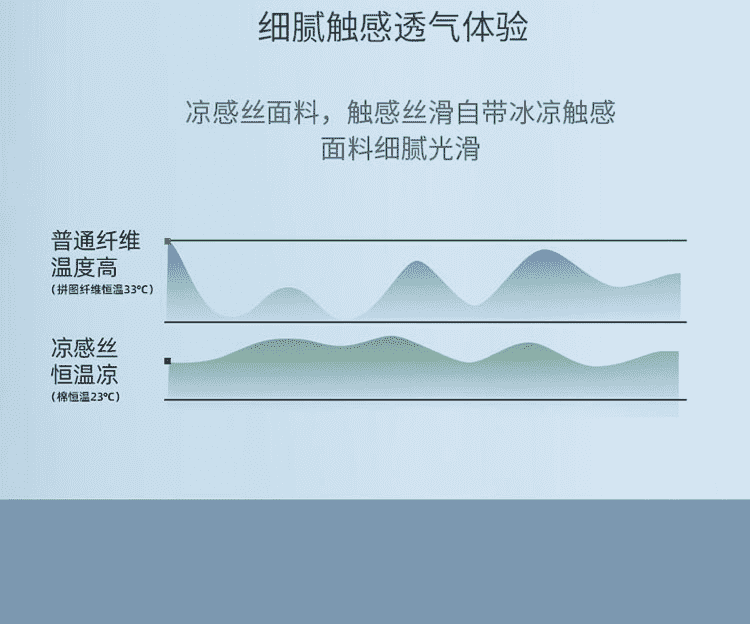 细腻触感透气体验

凉感丝面料，触感丝滑自带冰凉触感
面料细腻光滑

普通纤维
温度高
（拼图纤维恒温33°C）

凉感丝
恒温凉
（棉恒温23°C）